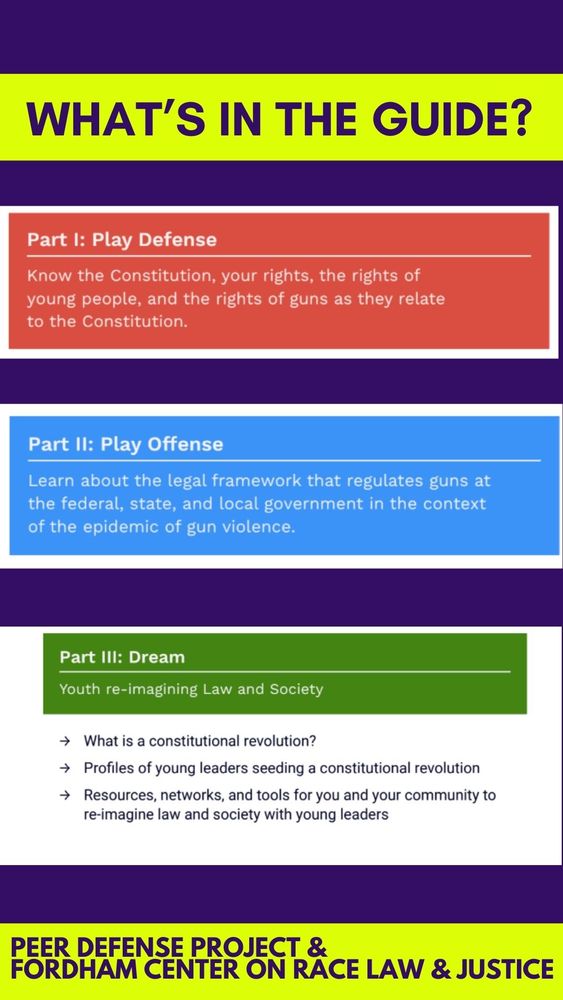 WHAT'S IN THE GUIDE?

Part I: Play Defense

Know the Constitution, your rights, the rights of young people, and the rights of guns as they relate to the Constitution.

Part II: Play Offense

Learn about the legal framework that regulates guns at the federal, state, and local government in the context of the epidemic of gun violence.

Part III: Dream

Youth re-imagining Law and Society

→ What is a constitutional revolution?
→ Profiles of young leaders seeding a constitutional revolution
→ Resources, networks, and tools for you and your community to re-imagine law and society with young leaders

PEER DEFENSE PROJECT &
FORDHAM CENTER ON RACE LAW & JUSTICE